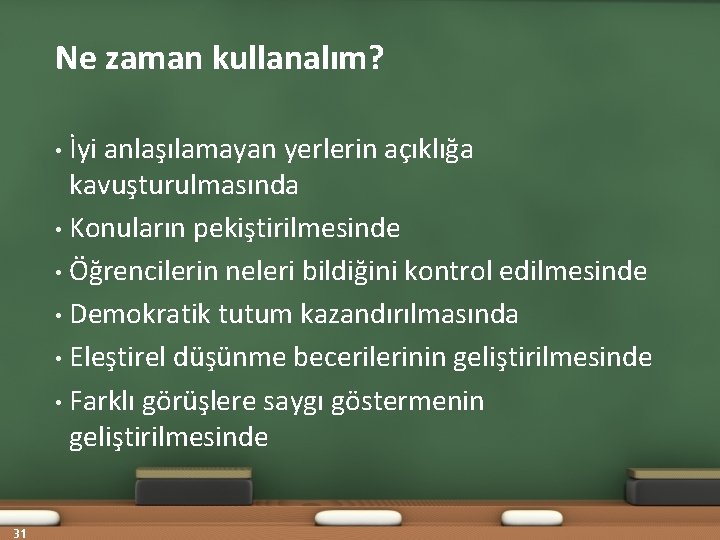 Ne zaman kullanalım?

• İyi anlaşılamayan yerlerin açıklığa kavuşturulmasında
• Konuların pekiştirilmesinde
• Öğrencilerin neleri bildiğini kontrol edilmesinde
• Demokratik tutum kazandırılmasında
• Eleştirel düşünme becerilerinin geliştirilmesinde
• Farklı görüşlere saygı göstermenin geliştirilmesinde

31